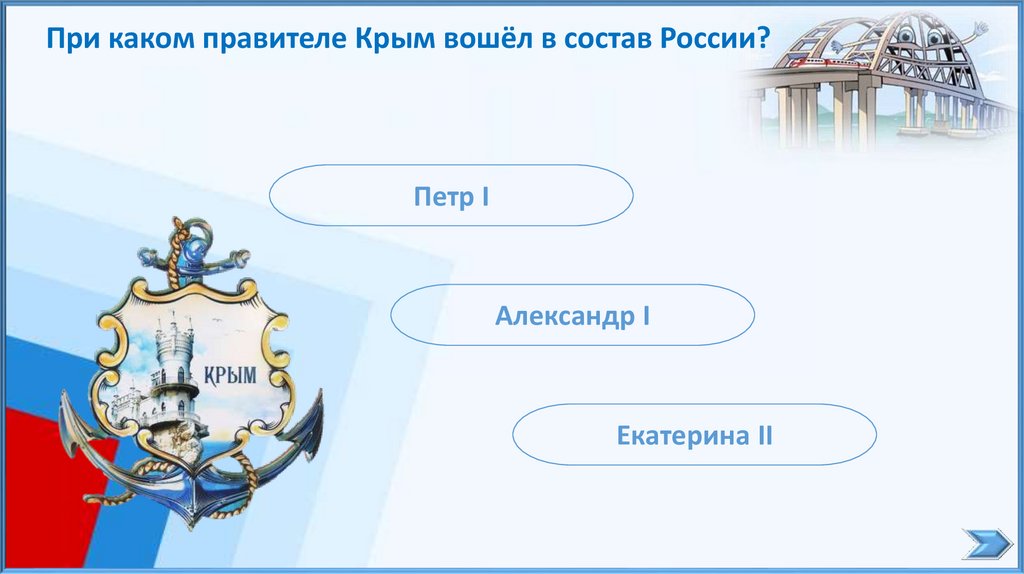 При каком правителе Крым вошёл в состав России?

Петр I

Александр I

Екатерина II

КРЫМ